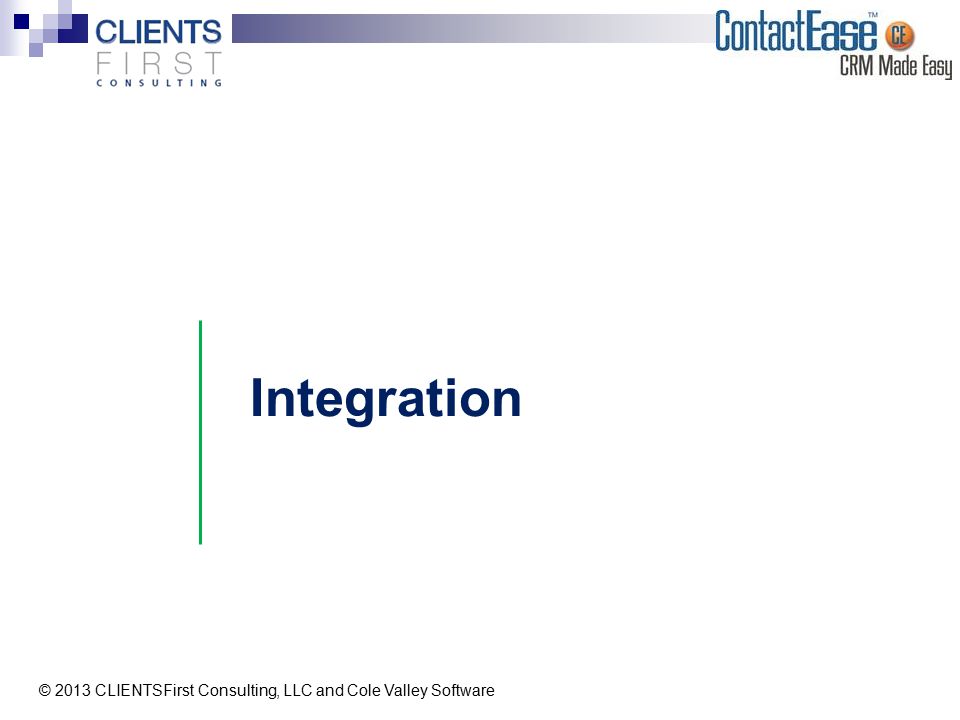 CLIENTS FIRST CONSULTING

ContactEase™ CE
CRM Made Easy

Integration

© 2013 CLIENTSFirst Consulting, LLC and Cole Valley Software